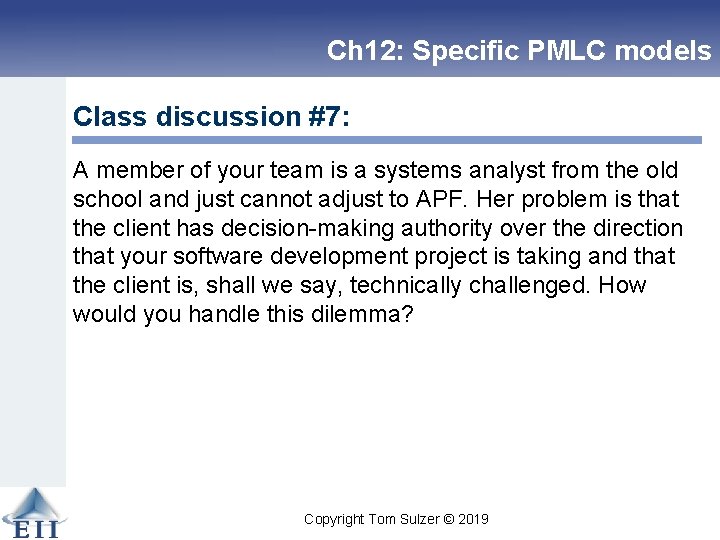 Ch12: Specific PMLC models

Class discussion #7:

A member of your team is a systems analyst from the old school and just cannot adjust to APF. Her problem is that the client has decision-making authority over the direction that your software development project is taking and that the client is, shall we say, technically challenged. How would you handle this dilemma?

EII

Copyright Tom Sulzer © 2019